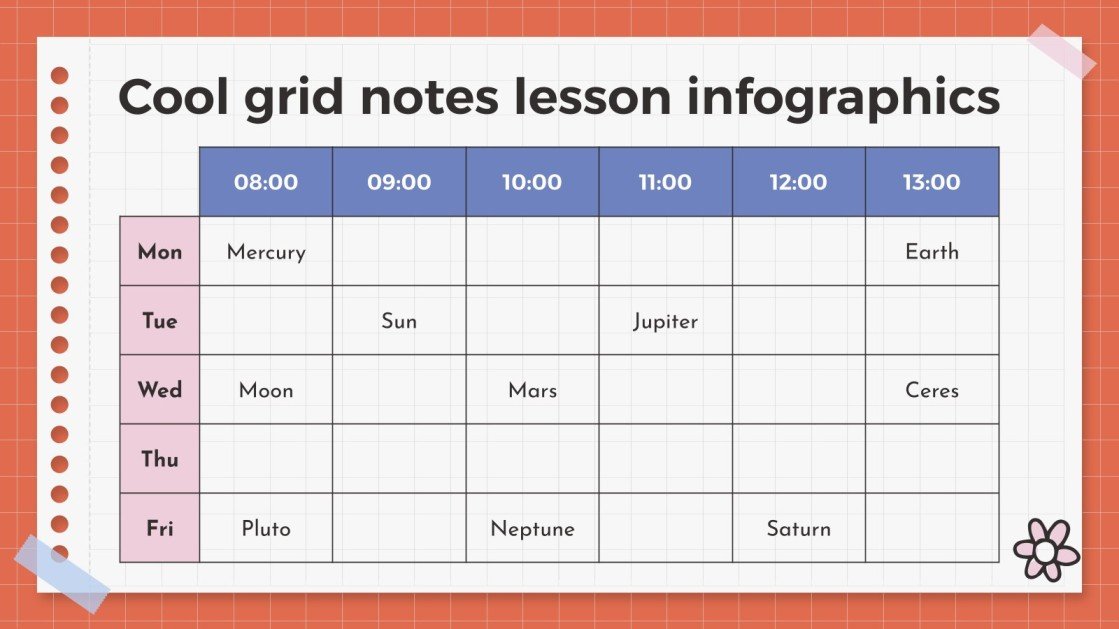 Cool grid notes lesson infographics

|  | 08:00 | 09:00 | 10:00 | 11:00 | 12:00 | 13:00 |
|---|---|---|---|---|---|---|
| Mon | Mercury |  |  |  |  | Earth |
| Tue |  | Sun |  | Jupiter |  |  |
| Wed | Moon |  | Mars |  |  | Ceres |
| Thu |  |  |  |  |  |  |
| Fri | Pluto |  | Neptune |  | Saturn |  |